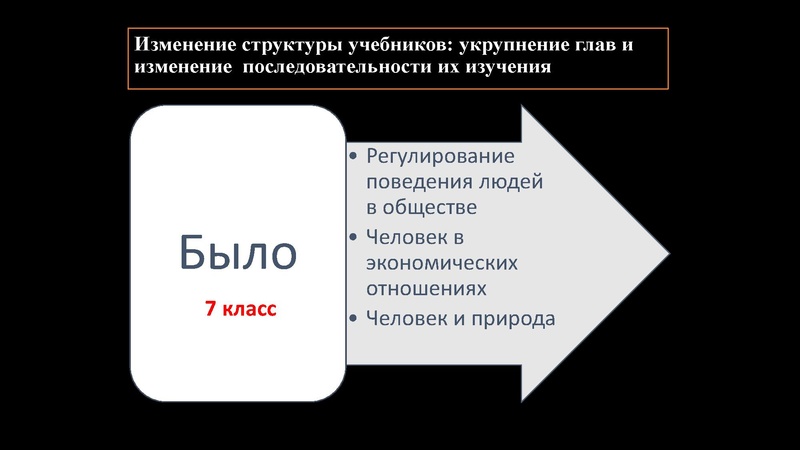 Изменение структуры учебников: укрупнение глав и изменение последовательности их изучения

Было

7 класс

• Регулирование поведения людей в обществе
• Человек в экономических отношениях
• Человек и природа